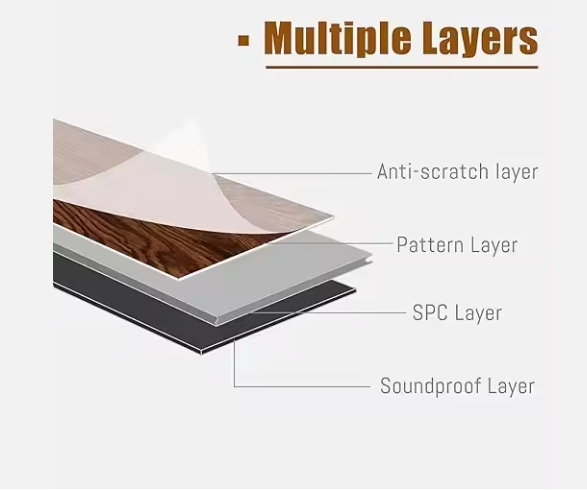 Multiple Layers

Anti-scratch layer

Pattern Layer

SPC Layer

Soundproof Layer